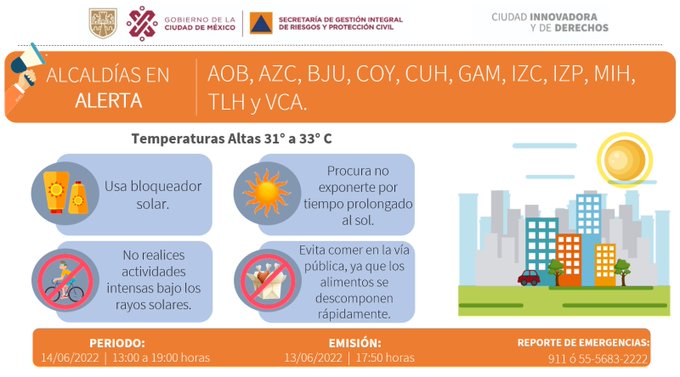 GOBIERNO DE LA CIUDAD DE MÉXICO

SECRETARÍA DE GESTIÓN INTEGRAL DE RIESGOS Y PROTECCIÓN CIVIL

CIUDAD INNOVADORA Y DE DERECHOS

ALCALDÍAS EN ALERTA

AOB, AZC, BJU, COY, CUH, GAM, IZC, IZP, MIH, TLH y VCA.

Temperaturas Altas 31° a 33° C

Usa bloqueador solar.

Procura no exponerte por tiempo prolongado al sol.

No realices actividades intensas bajo los rayos solares.

Evita comer en la vía pública, ya que los alimentos se descomponen rápidamente.

PERIODO:
14/06/2022 | 13:00 a 19:00 horas

EMISIÓN:
13/06/2022 | 17:50 horas

REPORTE DE EMERGENCIAS:
911 ó 55-5683-2222